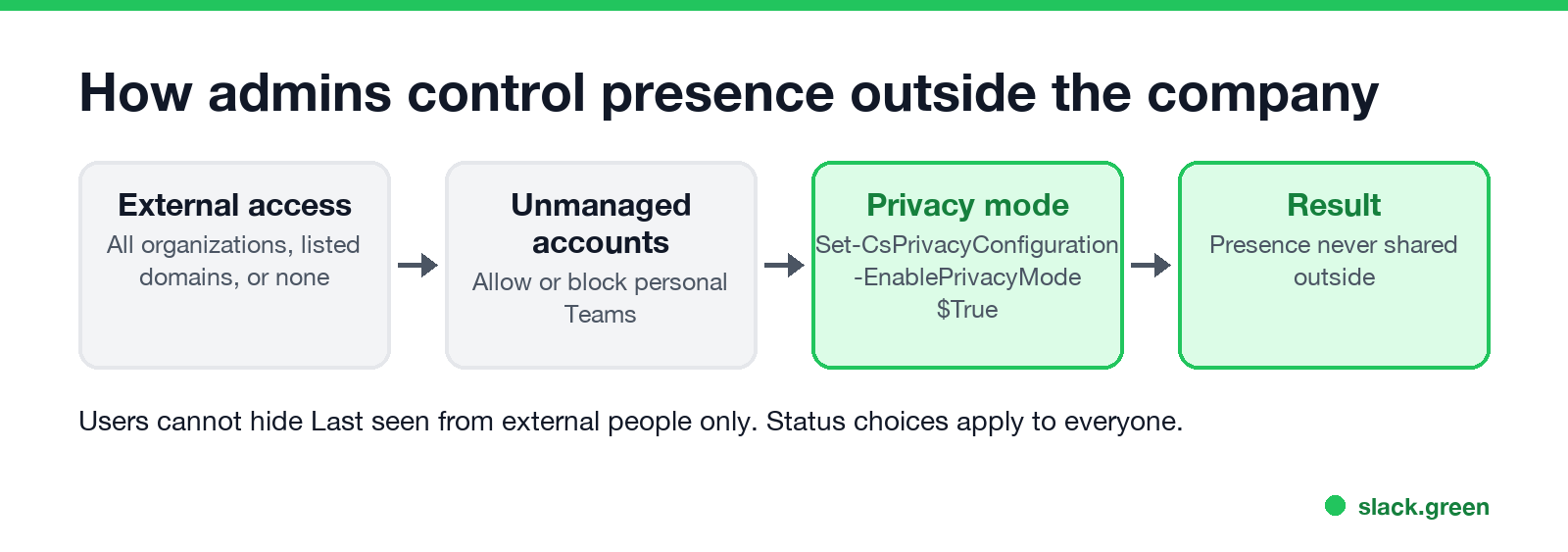 How admins control presence outside the company

External access
All organizations, listed domains, or none

Unmanaged accounts
Allow or block personal Teams

Privacy mode
Set-CsPrivacyConfiguration -EnablePrivacyMode $True

Result
Presence never shared outside

Users cannot hide Last seen from external people only. Status choices apply to everyone.

slack.green